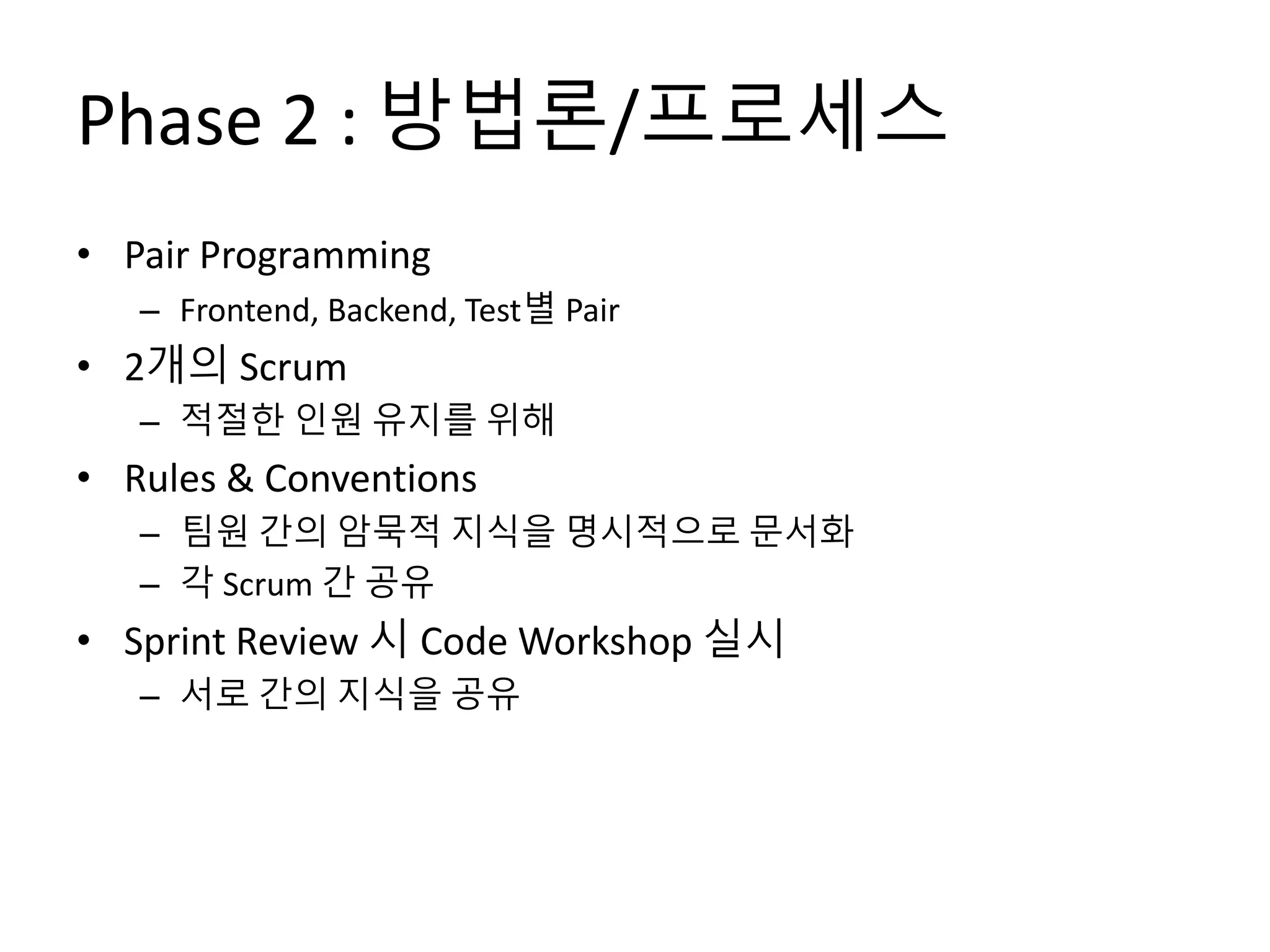 Phase 2 : 방법론/프로세스

• Pair Programming
  – Frontend, Backend, Test별 Pair
• 2개의 Scrum
  – 적절한 인원 유지를 위해
• Rules & Conventions
  – 팀원 간의 암묵적 지식을 명시적으로 문서화
  – 각 Scrum 간 공유
• Sprint Review 시 Code Workshop 실시
  – 서로 간의 지식을 공유